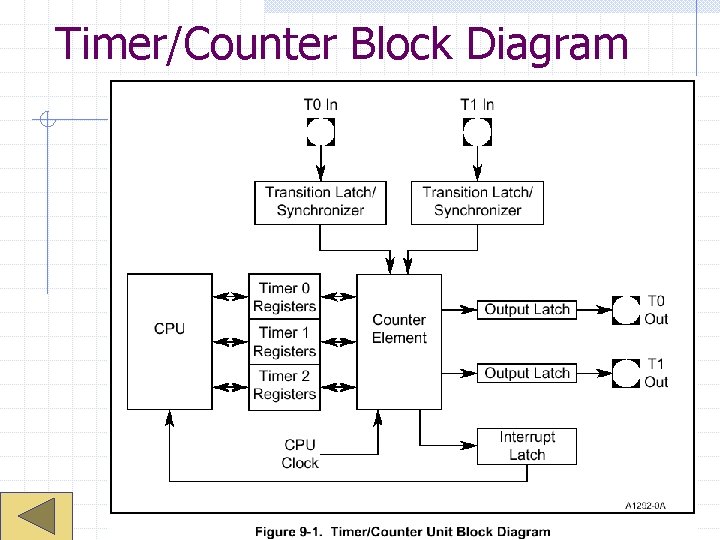 Timer/Counter Block Diagram

T0 In

T1 In

Transition Latch/ Synchronizer

Transition Latch/ Synchronizer

CPU

Timer 0 Registers

Timer 1 Registers

Timer 2 Registers

Counter Element

Output Latch

T0 Out

Output Latch

T1 Out

CPU Clock

Interrupt Latch

A1292-0A

Figure 9-1. Timer/Counter Unit Block Diagram